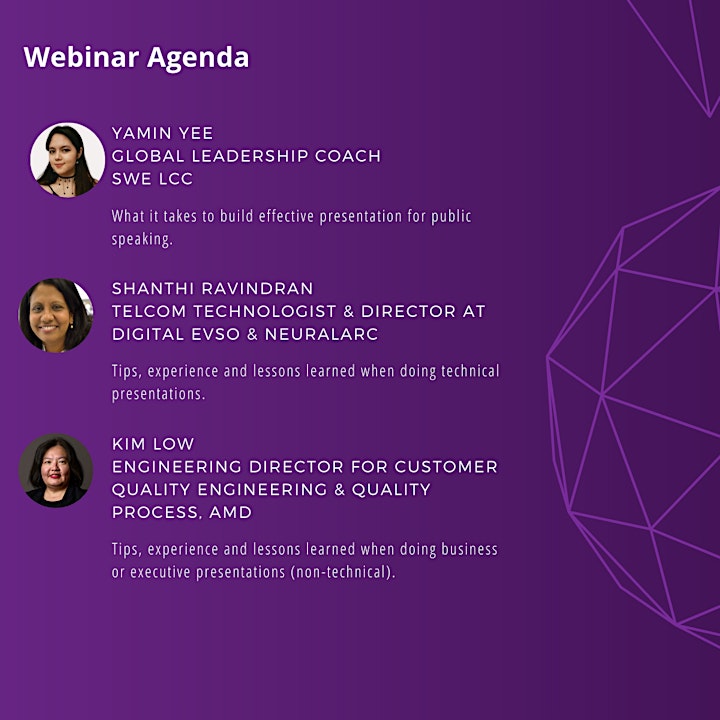 Webinar Agenda

YAMIN YEE
GLOBAL LEADERSHIP COACH
SWE LCC

What it takes to build effective presentation for public speaking.

SHANTHI RAVINDRAN
TELCOM TECHNOLOGIST & DIRECTOR AT DIGITAL EVSO & NEURALARC

Tips, experience and lessons learned when doing technical presentations.

KIM LOW
ENGINEERING DIRECTOR FOR CUSTOMER QUALITY ENGINEERING & QUALITY PROCESS, AMD

Tips, experience and lessons learned when doing business or executive presentations (non-technical).